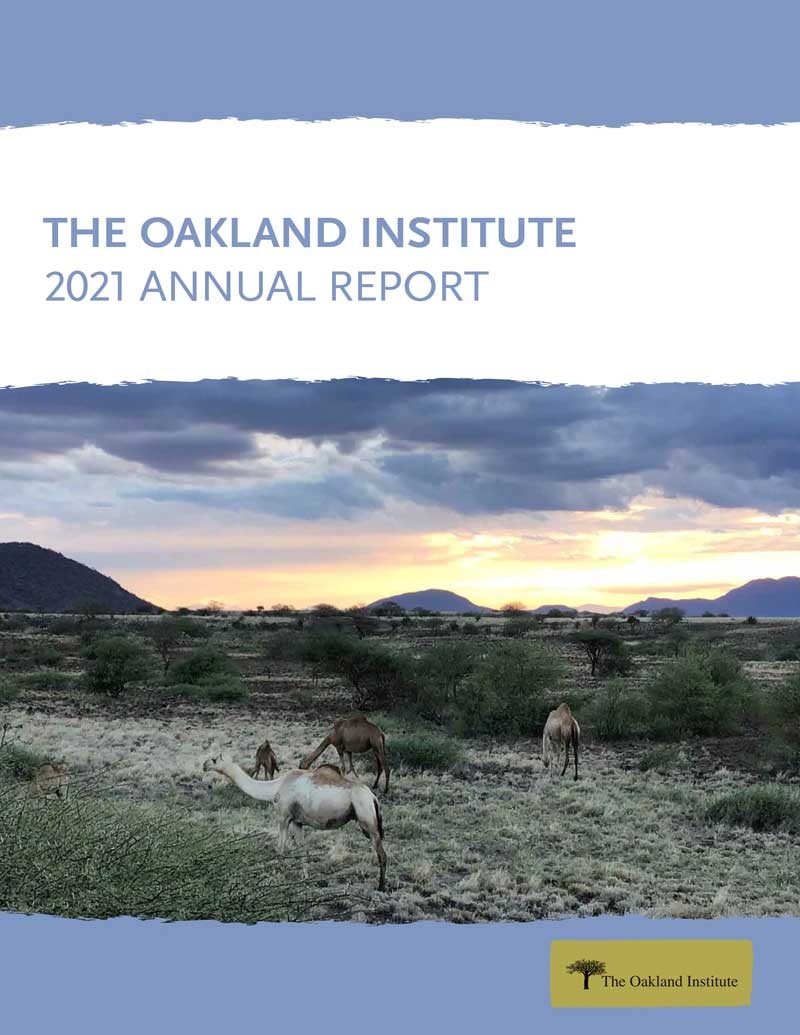 THE OAKLAND INSTITUTE
2021 ANNUAL REPORT

The Oakland Institute